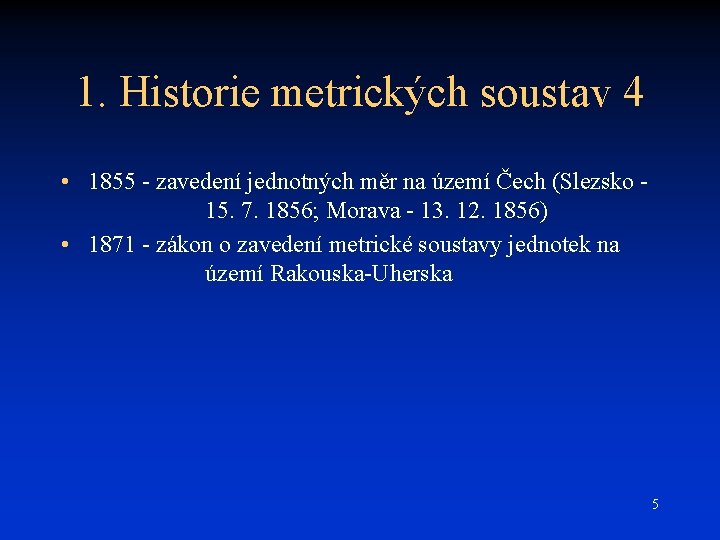 1. Historie metrických soustav 4

• 1855 - zavedení jednotných měr na území Čech (Slezsko - 15. 7. 1856; Morava - 13. 12. 1856)
• 1871 - zákon o zavedení metrické soustavy jednotek na území Rakouska-Uherska

5